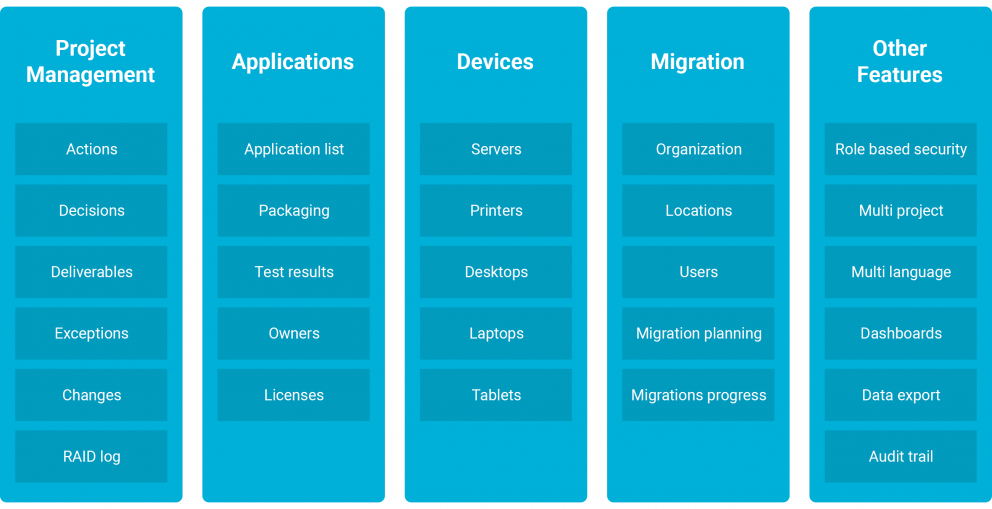 Project Management

Actions

Decisions

Deliverables

Exceptions

Changes

RAID log

Applications

Application list

Packaging

Test results

Owners

Licenses

Devices

Servers

Printers

Desktops

Laptops

Tablets

Migration

Organization

Locations

Users

Migration planning

Migrations progress

Other Features

Role based security

Multi project

Multi language

Dashboards

Data export

Audit trail